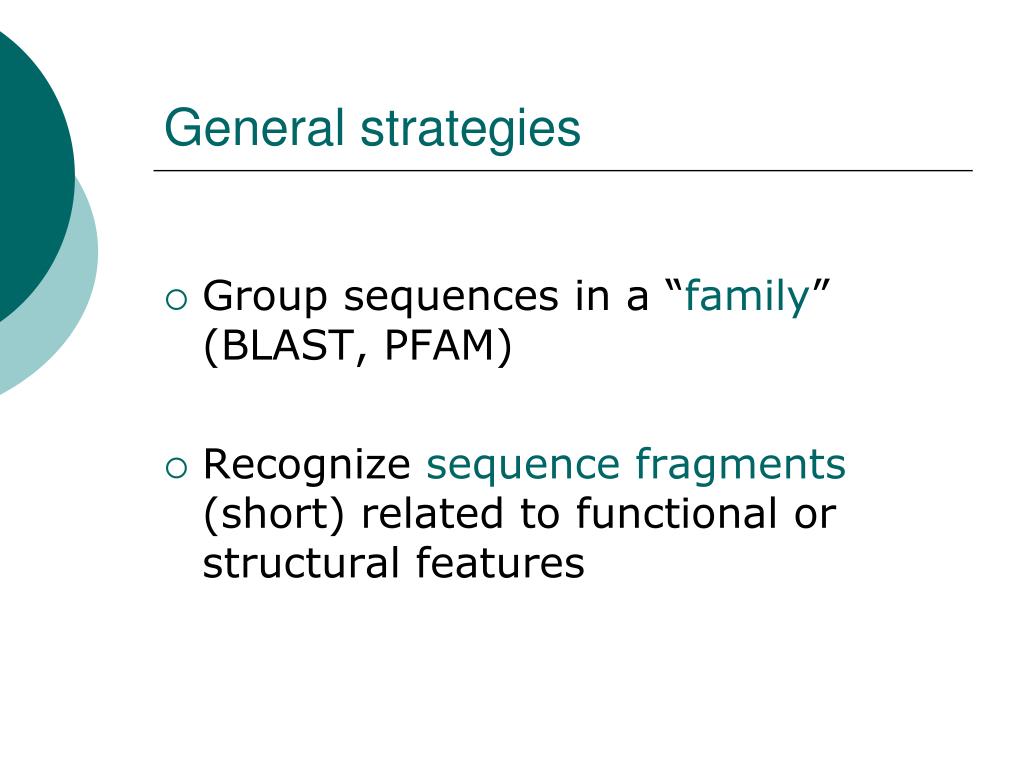 General strategies

○ Group sequences in a “family” (BLAST, PFAM)

○ Recognize sequence fragments (short) related to functional or structural features